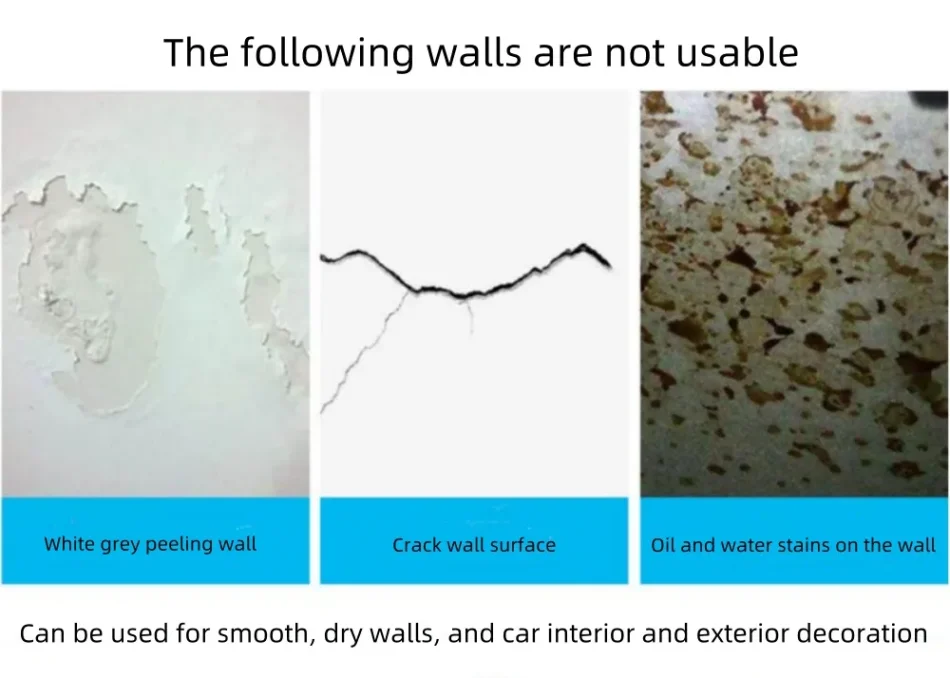 The following walls are not usable

White grey peeling wall

Crack wall surface

Oil and water stains on the wall

Can be used for smooth, dry walls, and car interior and exterior decoration